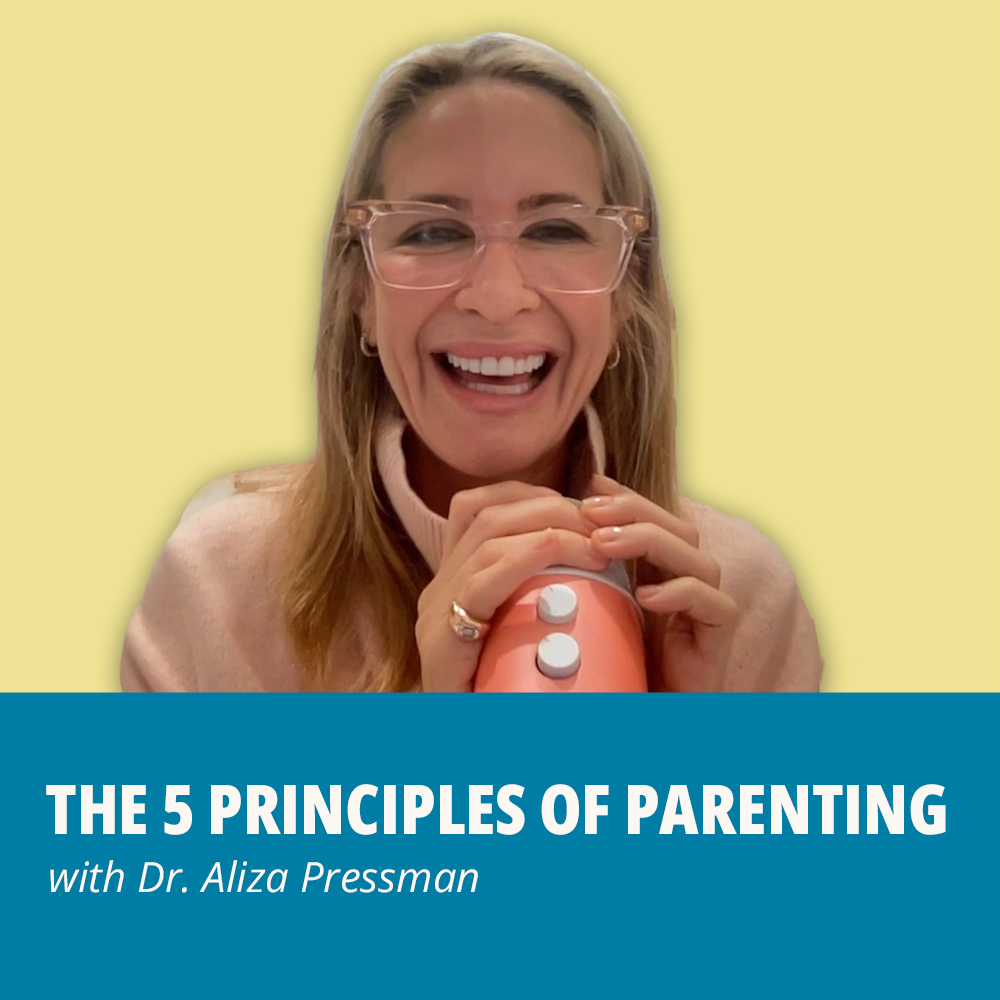 THE 5 PRINCIPLES OF PARENTING
with Dr. Aliza Pressman